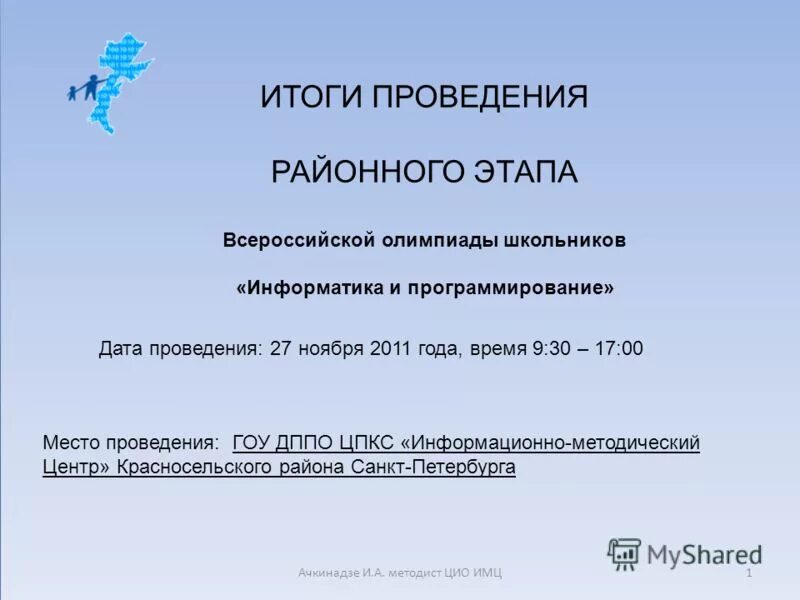 ИТОГИ ПРОВЕДЕНИЯ

РАЙОННОГО ЭТАПА

Всероссийской олимпиады школьников

«Информатика и программирование»

Дата проведения: 27 ноября 2011 года, время 9:30 – 17:00

Место проведения: ГОУ ДППО ЦПКС «Информационно-методический Центр» Красносельского района Санкт-Петербурга

MyShared

Ачкинадзе И.А. методист ЦИО ИМЦ 1